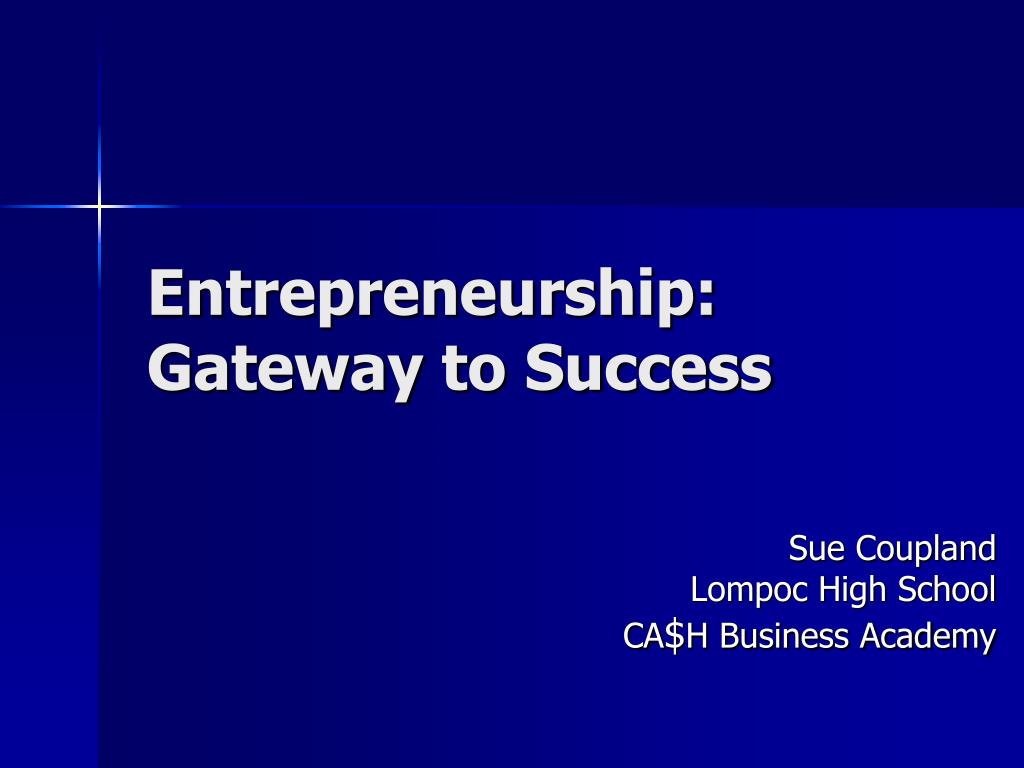 Entrepreneurship:
Gateway to Success

Sue Coupland
Lompoc High School
CA\$H Business Academy